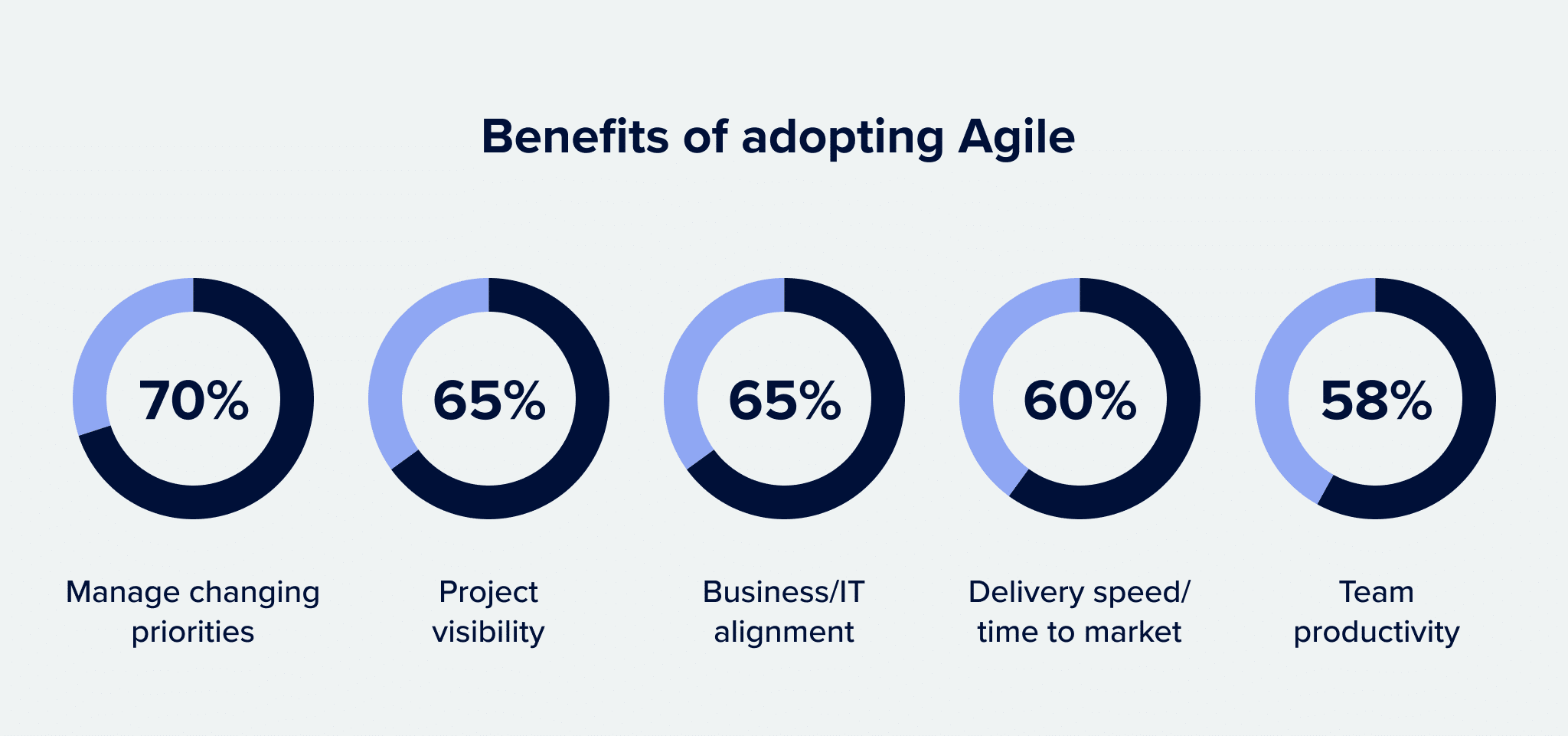 Benefits of adopting Agile

70%
Manage changing priorities

65%
Project visibility

65%
Business/IT alignment

60%
Delivery speed/ time to market

58%
Team productivity